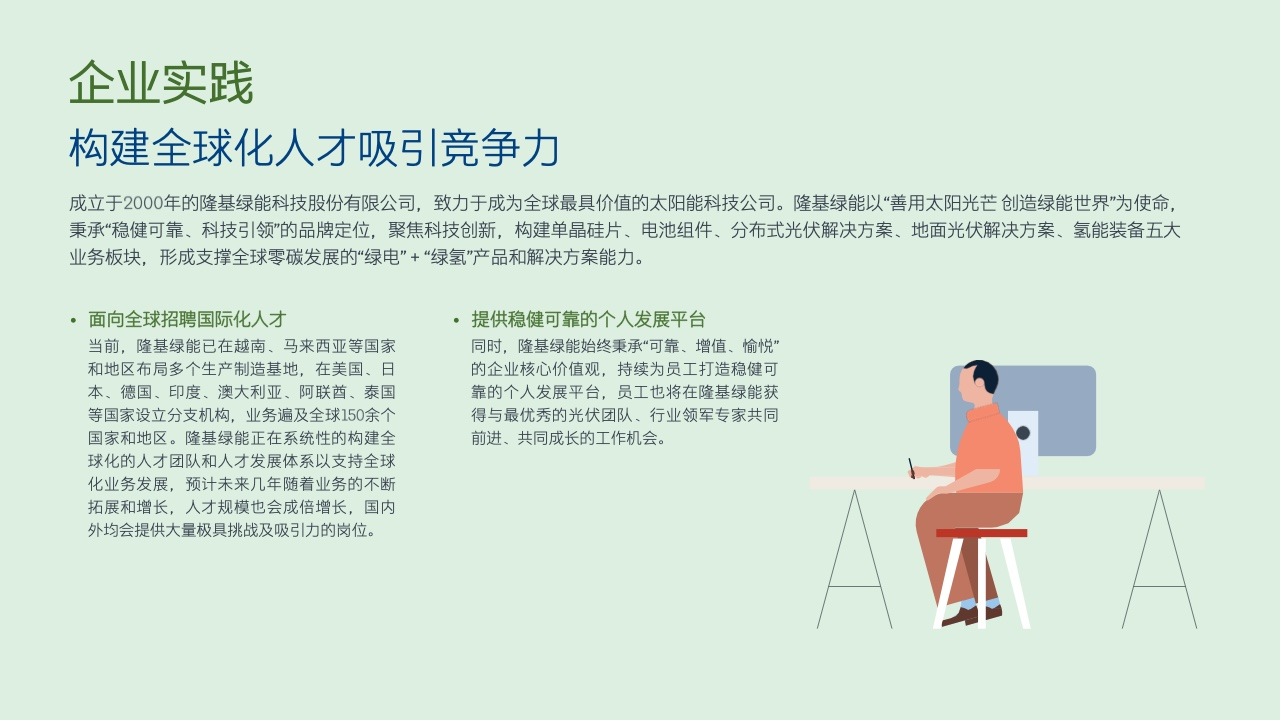 企业实践
构建全球化人才吸引竞争力

成立于2000年的隆基绿能科技股份有限公司，致力于成为全球最具价值的太阳能科技公司。隆基绿能以“善用太阳光芒 创造绿能世界”为使命，秉承“稳健可靠、科技引领”的品牌定位，聚焦科技创新，构建单晶硅片、电池组件、分布式光伏解决方案、地面光伏解决方案、氢能装备五大业务板块，形成支撑全球零碳发展的“绿电” + “绿氢”产品和解决方案能力。

• 面向全球招聘国际化人才
当前，隆基绿能已在越南、马来西亚等国家和地区布局多个生产制造基地，在美国、日本、德国、印度、澳大利亚、阿联酋、泰国等国家设立分支机构，业务遍及全球150余个国家和地区。隆基绿能正在系统性的构建全球化的人才团队和人才发展体系以支持全球化业务发展，预计未来几年随着业务的不断拓展和增长，人才规模也会成倍增长，国内外均会提供大量极具挑战及吸引力的岗位。

• 提供稳健可靠的个人发展平台
同时，隆基绿能始终秉承“可靠、增值、愉悦”的企业核心价值观，持续为员工打造稳健可靠的个人发展平台，员工也将在隆基绿能获得与最优秀的光伏团队、行业领军专家共同前进、共同成长的工作机会。